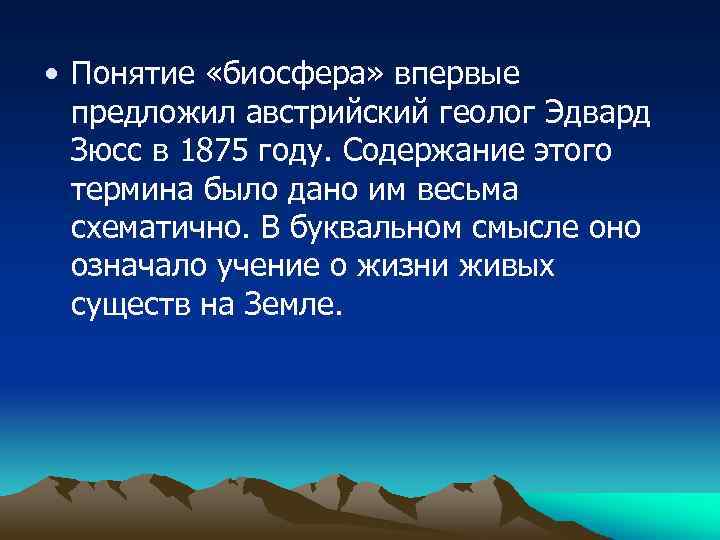 • Понятие «биосфера» впервые предложил австрийский геолог Эдвард Зюсс в 1875 году. Содержание этого термина было дано им весьма схематично. В буквальном смысле оно означало учение о жизни живых существ на Земле.